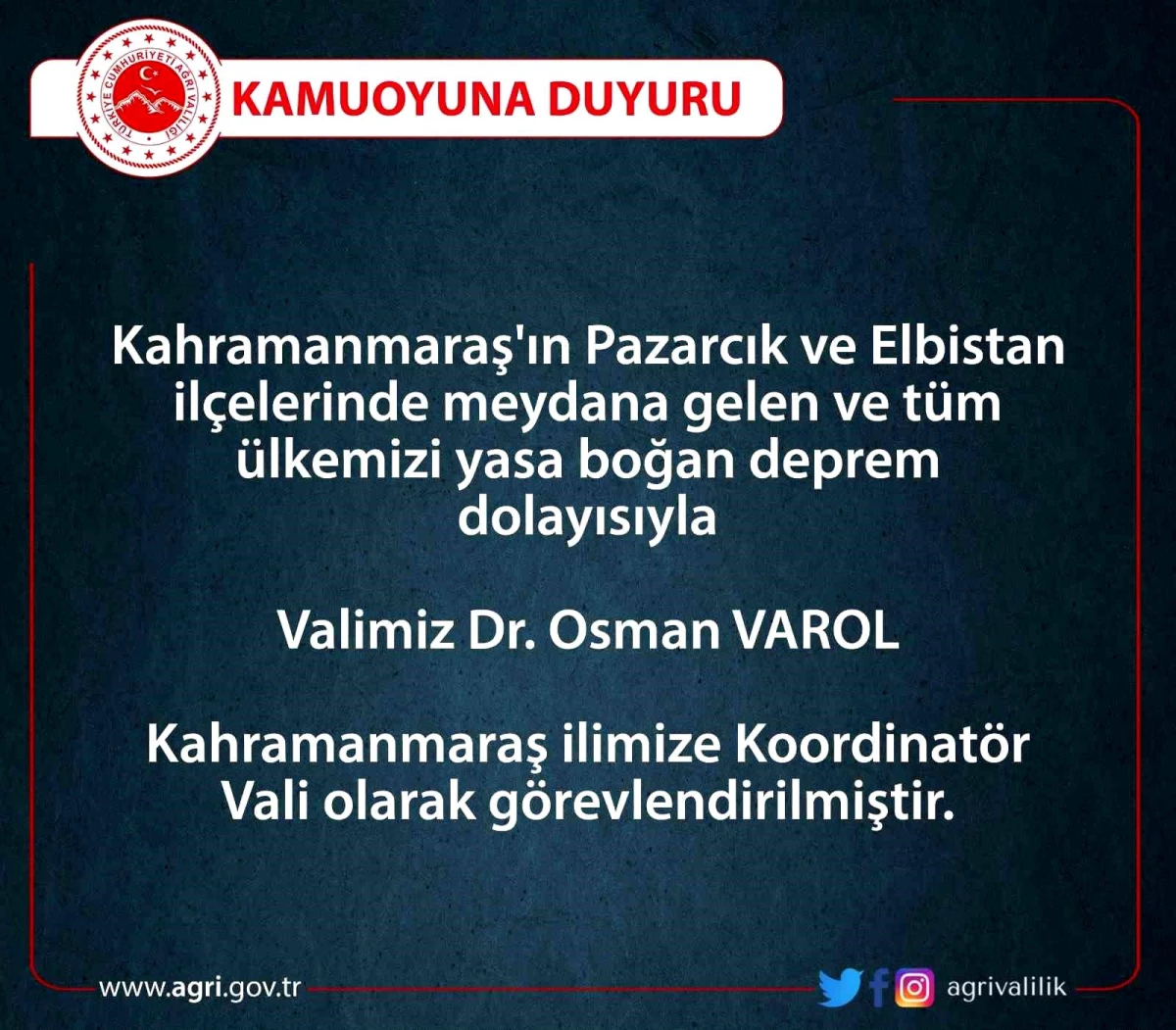 TÜRKİYE CUMHURİYETİ AĞRI VALİLİĞİ

KAMUOYUNA DUYURU

Kahramanmaraş'ın Pazarcık ve Elbistan ilçelerinde meydana gelen ve tüm ülkemizi yasa boğan deprem dolayısıyla

Valimiz Dr. Osman VAROL

Kahramanmaraş ilimize Koordinatör Vali olarak görevlendirilmiştir.

www.agri.gov.tr

agrivalilik